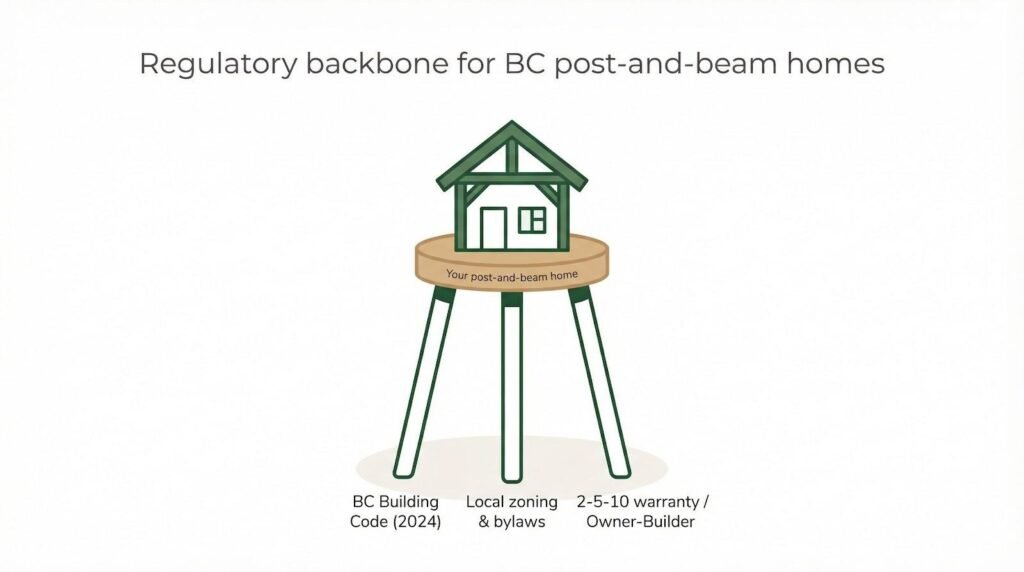 Regulatory backbone for BC post-and-beam homes

Your post-and-beam home

BC Building Code (2024)

Local zoning & bylaws

2-5-10 warranty / Owner-Builder